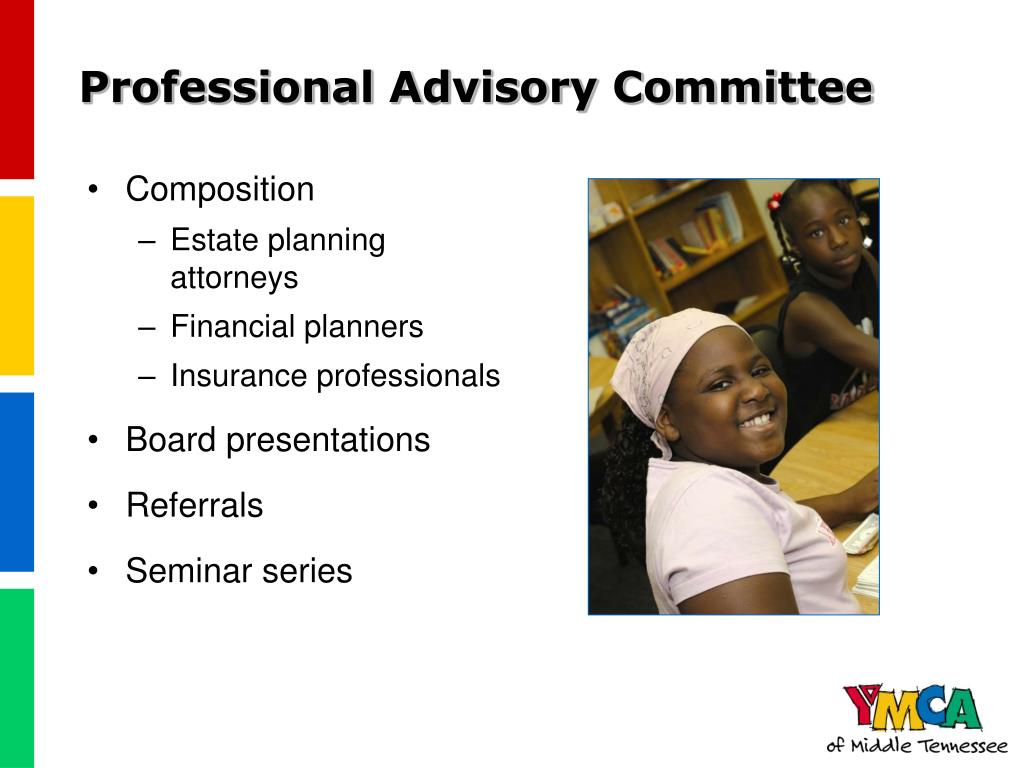 Professional Advisory Committee

• Composition
 – Estate planning attorneys
 – Financial planners
 – Insurance professionals
• Board presentations
• Referrals
• Seminar series

YMCA
of Middle Tennessee